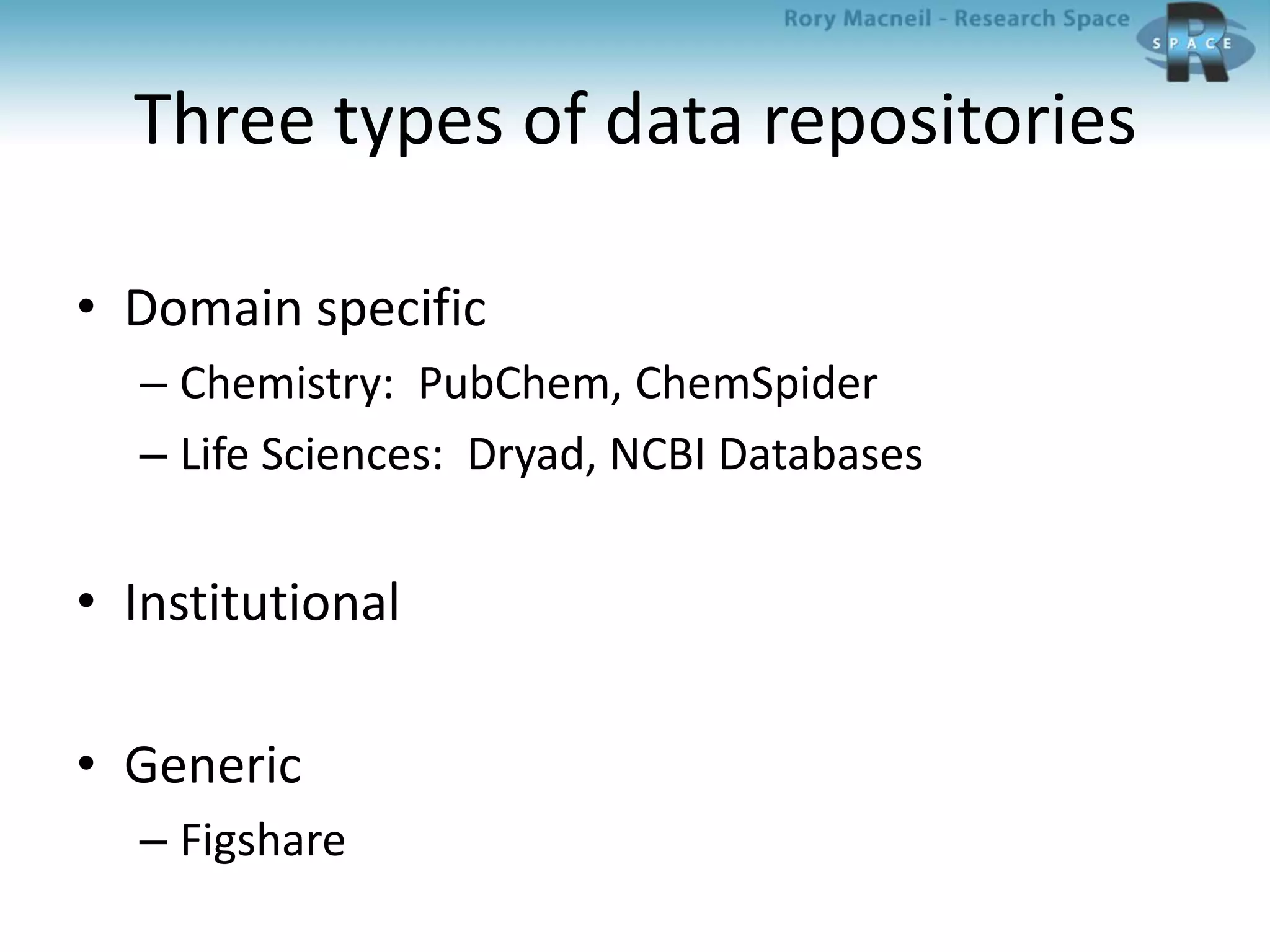 Rory Macneil - Research Space

R SPACE

Three types of data repositories

• Domain specific
– Chemistry: PubChem, ChemSpider
– Life Sciences: Dryad, NCBI Databases

• Institutional

• Generic
– Figshare